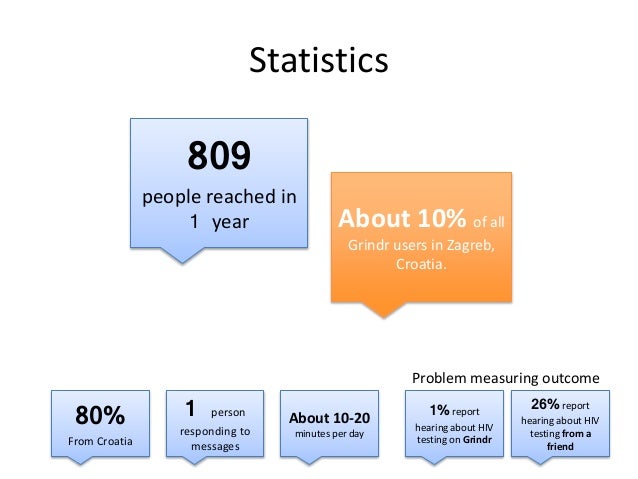 Statistics

809
people reached in 1 year

About 10% of all Grindr users in Zagreb, Croatia.

80%
From Croatia

1 person responding to messages

About 10-20
minutes per day

Problem measuring outcome

1% report hearing about HIV testing on Grindr

26% report hearing about HIV testing from a friend